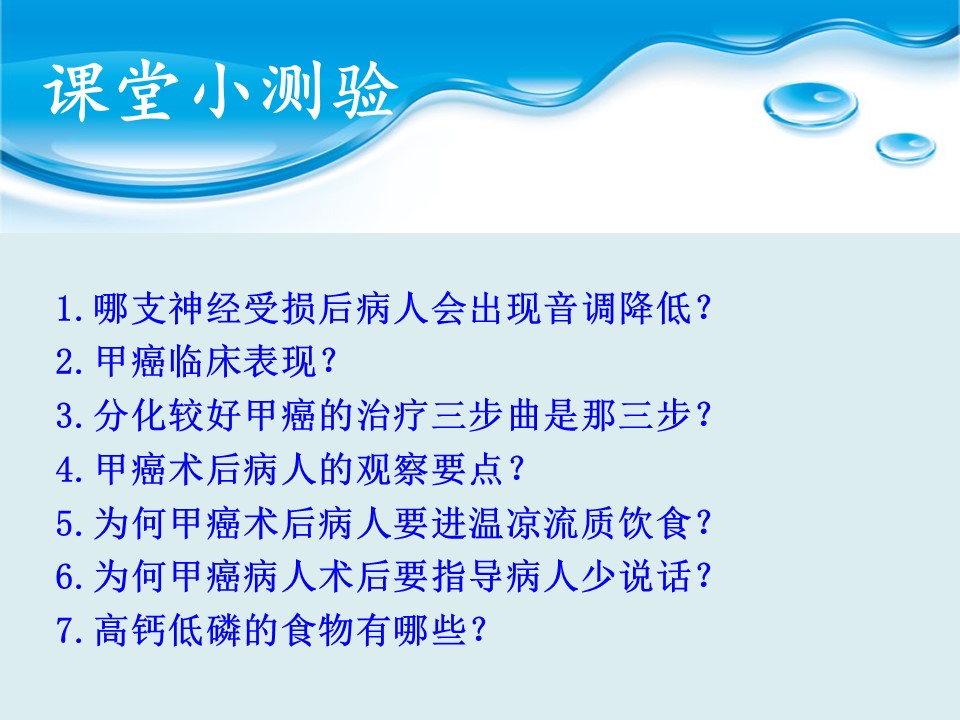 课堂小测验

1.哪支神经受损后病人会出现音调降低？
2.甲癌临床表现？
3.分化较好甲癌的治疗三步曲是那三步？
4.甲癌术后病人的观察要点？
5.为何甲癌术后病人要进温凉流质饮食？
6.为何甲癌病人术后要指导病人少说话？
7.高钙低磷的食物有哪些？